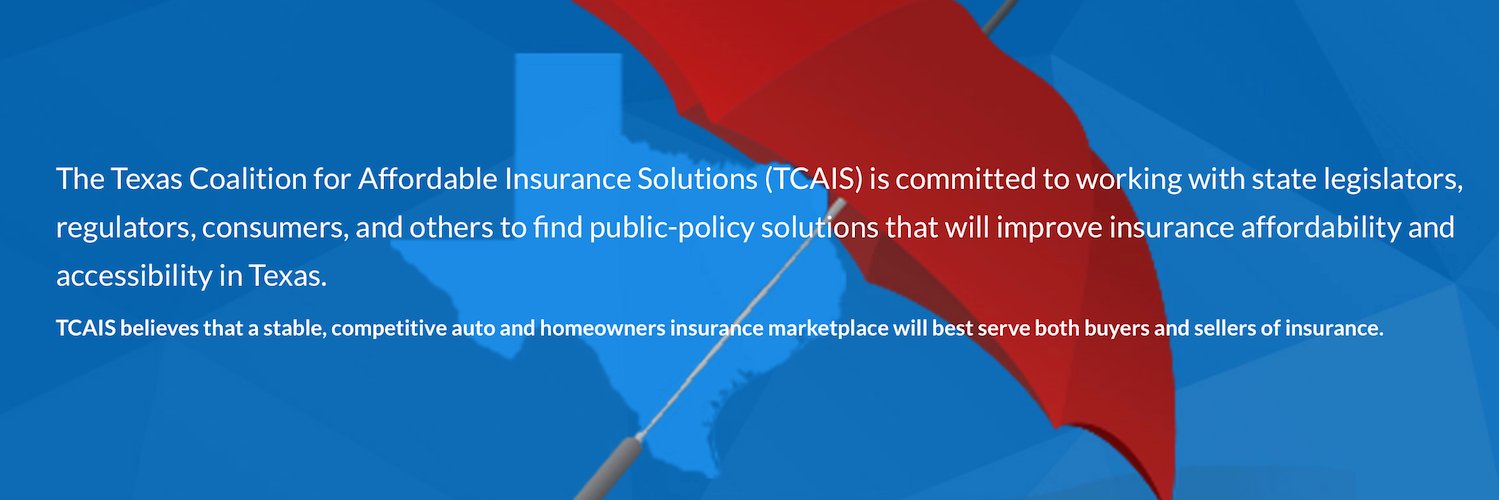 The Texas Coalition for Affordable Insurance Solutions (TCAIS) is committed to working with state legislators, regulators, consumers, and others to find public-policy solutions that will improve insurance affordability and accessibility in Texas.

TCAIS believes that a stable, competitive auto and homeowners insurance marketplace will best serve both buyers and sellers of insurance.